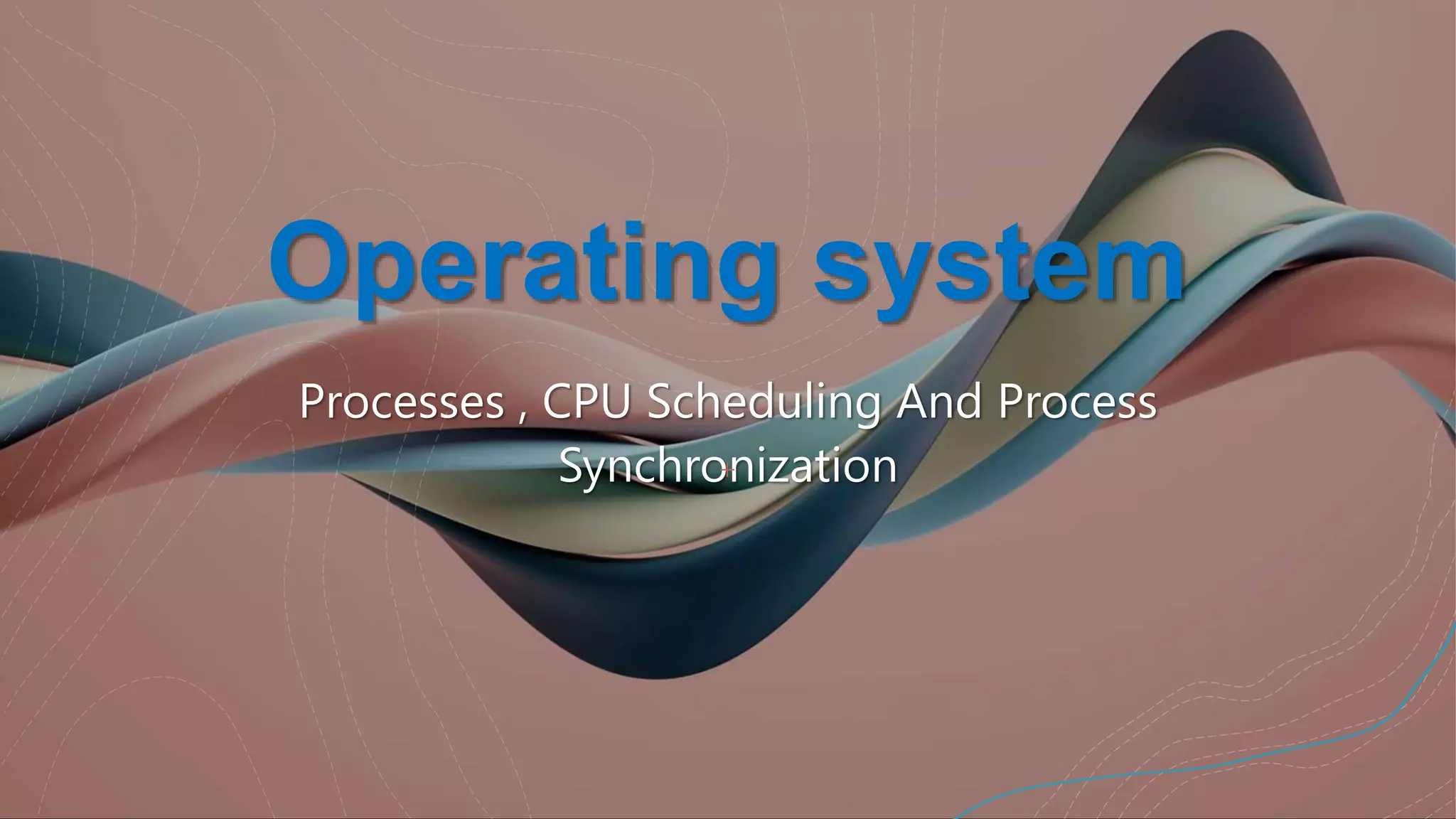 Operating system

Processes , CPU Scheduling And Process Synchronization